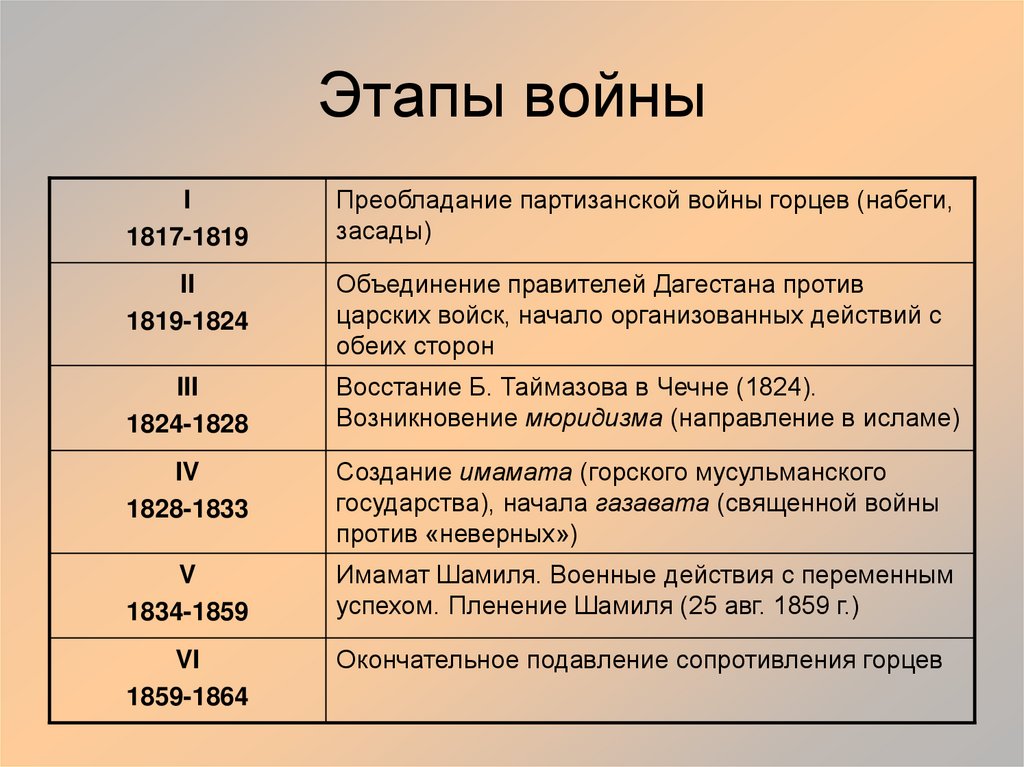 Этапы войны

| | |
|---|---|
| I 1817-1819 | Преобладание партизанской войны горцев (набеги, засады) |
| II 1819-1824 | Объединение правителей Дагестана против царских войск, начало организованных действий с обеих сторон |
| III 1824-1828 | Восстание Б. Таймазова в Чечне (1824). Возникновение мюридизма (направление в исламе) |
| IV 1828-1833 | Создание имамата (горского мусульманского государства), начала газавата (священной войны против «неверных») |
| V 1834-1859 | Имамат Шамиля. Военные действия с переменным успехом. Пленение Шамиля (25 авг. 1859 г.) |
| VI 1859-1864 | Окончательное подавление сопротивления горцев |